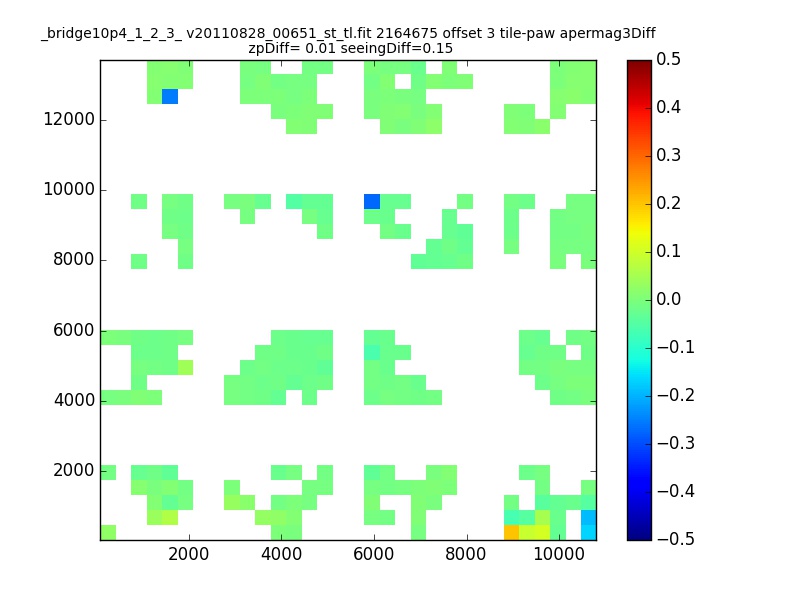 _bridge10p4_1_2_3_ v20110828_00651_st_tl.fit 2164675 offset 3 tile-paw apermag3Diff
zpDiff= 0.01 seeingDiff=0.15

12000
10000
8000
6000
4000
2000

2000
4000
6000
8000
10000

0.5
0.4
0.3
0.2
0.1
0.0
−0.1
−0.2
−0.3
−0.4
−0.5